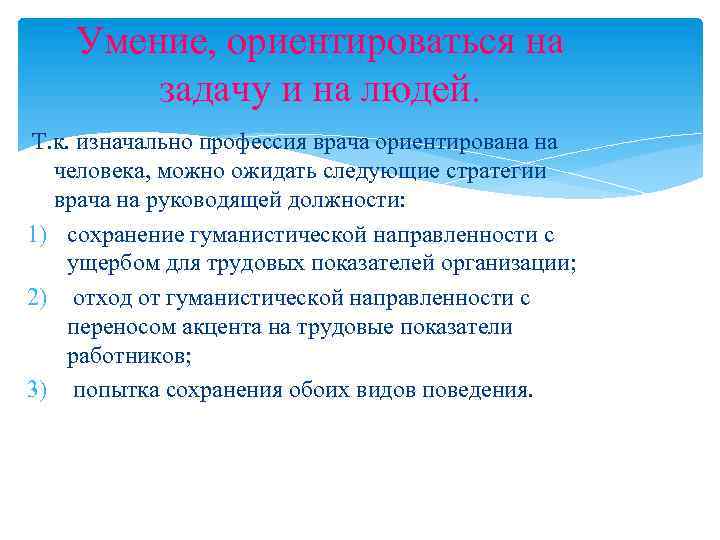 Умение, ориентироваться на задачу и на людей.

Т.к. изначально профессия врача ориентирована на человека, можно ожидать следующие стратегии врача на руководящей должности:

1) сохранение гуманистической направленности с ущербом для трудовых показателей организации;

2) отход от гуманистической направленности с переносом акцента на трудовые показатели работников;

3) попытка сохранения обоих видов поведения.